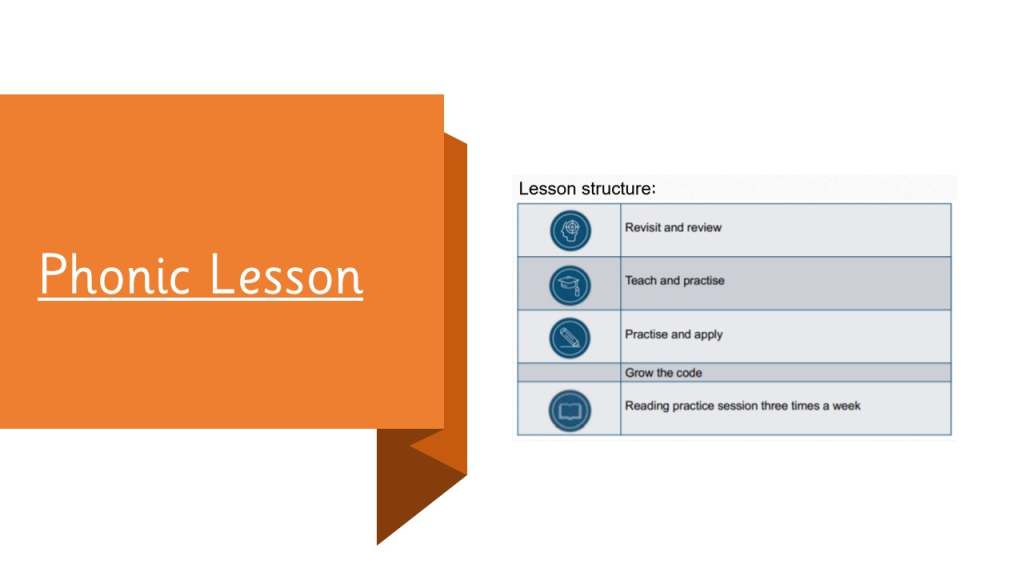 Phonic Lesson

Lesson structure:

| | |
|---|---|
| | Revisit and review |
| | Teach and practise |
| | Practise and apply |
| | Grow the code |
| | Reading practice session three times a week |